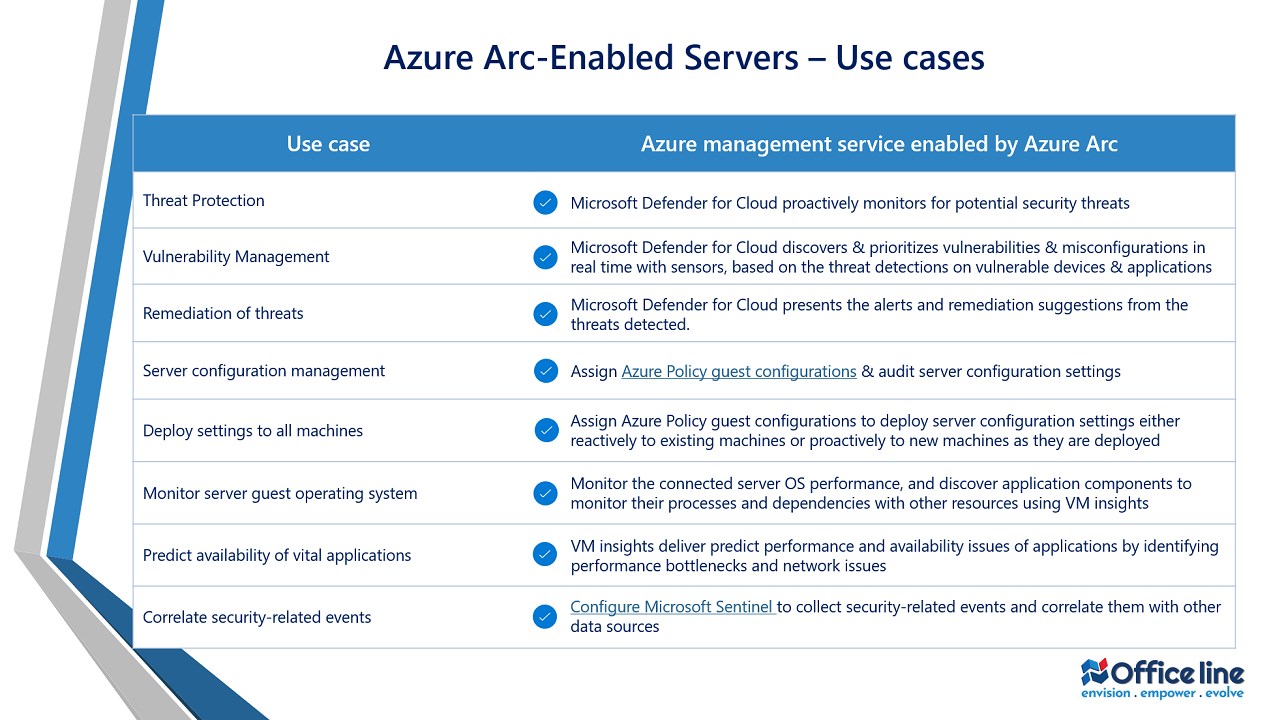 Azure Arc-Enabled Servers – Use cases

| Use case | Azure management service enabled by Azure Arc |
|---|---|
| Threat Protection | Microsoft Defender for Cloud proactively monitors for potential security threats |
| Vulnerability Management | Microsoft Defender for Cloud discovers & prioritizes vulnerabilities & misconfigurations in real time with sensors, based on the threat detections on vulnerable devices & applications |
| Remediation of threats | Microsoft Defender for Cloud presents the alerts and remediation suggestions from the threats detected. |
| Server configuration management | Assign Azure Policy guest configurations & audit server configuration settings |
| Deploy settings to all machines | Assign Azure Policy guest configurations to deploy server configuration settings either reactively to existing machines or proactively to new machines as they are deployed |
| Monitor server guest operating system | Monitor the connected server OS performance, and discover application components to monitor their processes and dependencies with other resources using VM insights |
| Predict availability of vital applications | VM insights deliver predict performance and availability issues of applications by identifying performance bottlenecks and network issues |
| Correlate security-related events | Configure Microsoft Sentinel to collect security-related events and correlate them with other data sources |

Office line
envision . empower . evolve